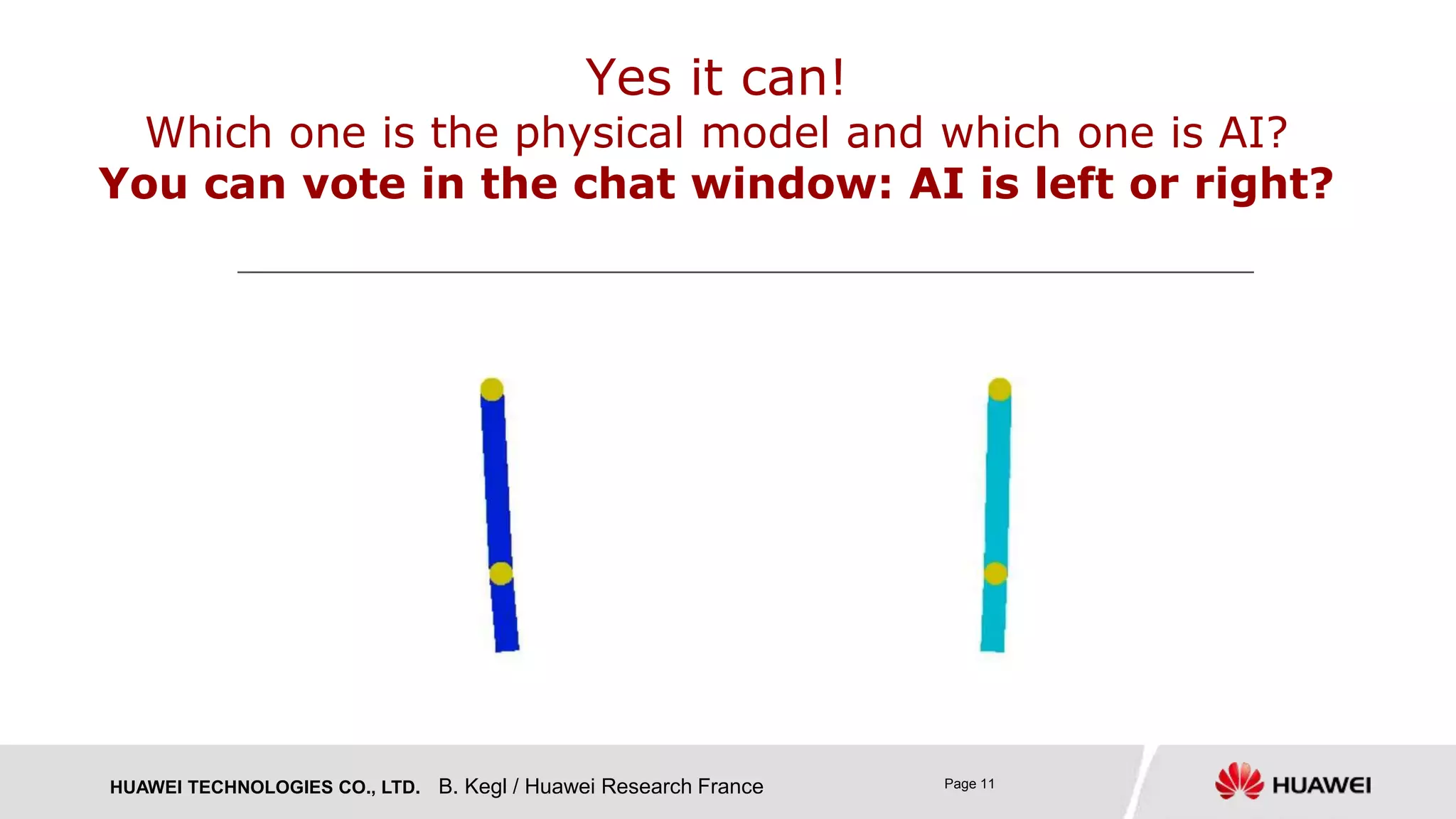 Yes it can!
Which one is the physical model and which one is AI?
You can vote in the chat window: AI is left or right?

HUAWEI TECHNOLOGIES CO., LTD. B. Kegl / Huawei Research France

Page 11

HUAWEI